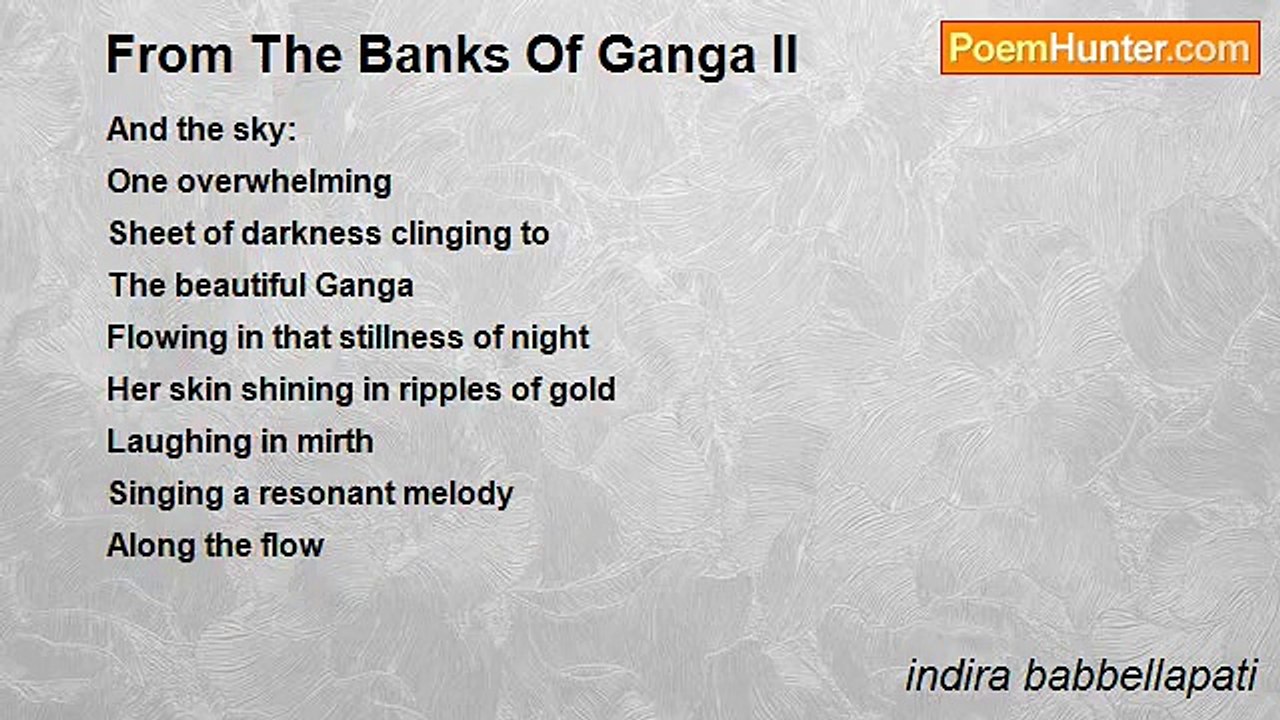 From The Banks Of Ganga II

PoemHunter.com

And the sky:
One overwhelming
Sheet of darkness clinging to
The beautiful Ganga
Flowing in that stillness of night
Her skin shining in ripples of gold
Laughing in mirth
Singing a resonant melody
Along the flow

indira babbellapati